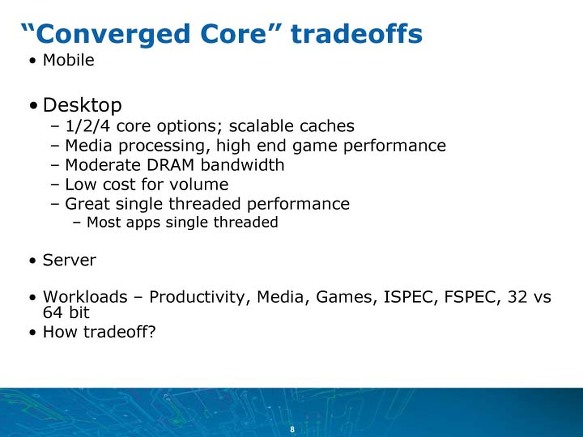 “Converged Core” tradeoffs

• Mobile

• Desktop
– 1/2/4 core options; scalable caches
– Media processing, high end game performance
– Moderate DRAM bandwidth
– Low cost for volume
– Great single threaded performance
– Most apps single threaded

• Server

• Workloads – Productivity, Media, Games, ISPEC, FSPEC, 32 vs 64 bit
• How tradeoff?

8